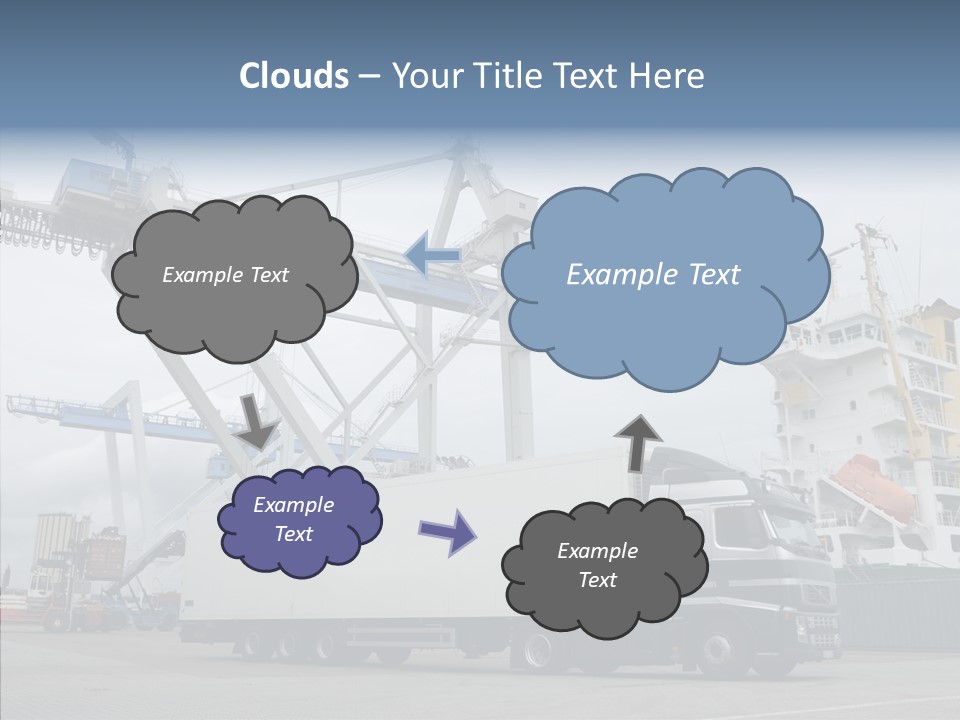 Clouds – Your Title Text Here

Example Text

Example Text

Example Text

Example Text